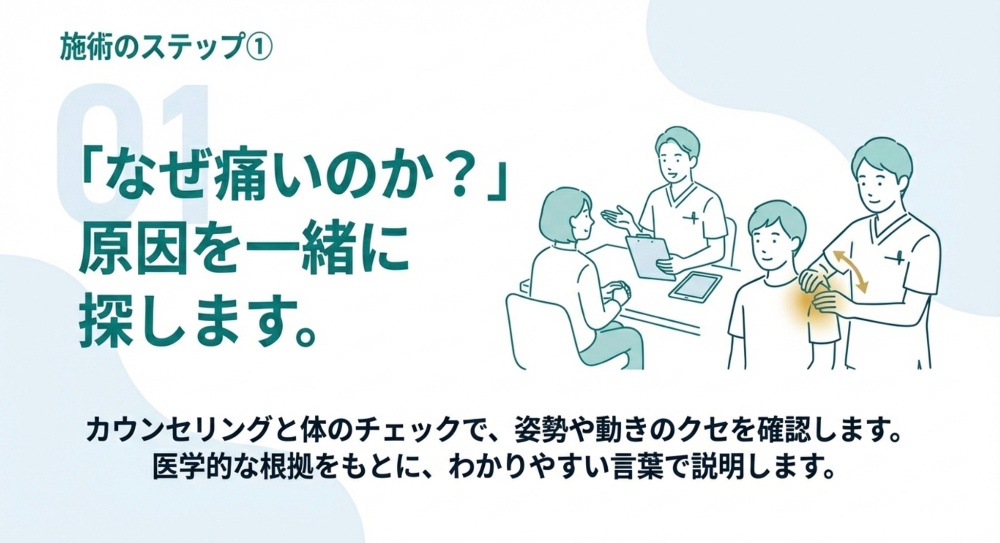 施術のステップ①

01

「なぜ痛いのか？」
原因を一緒に
探します。

カウンセリングと体のチェックで、姿勢や動きのクセを確認します。
医学的な根拠をもとに、わかりやすい言葉で説明します。